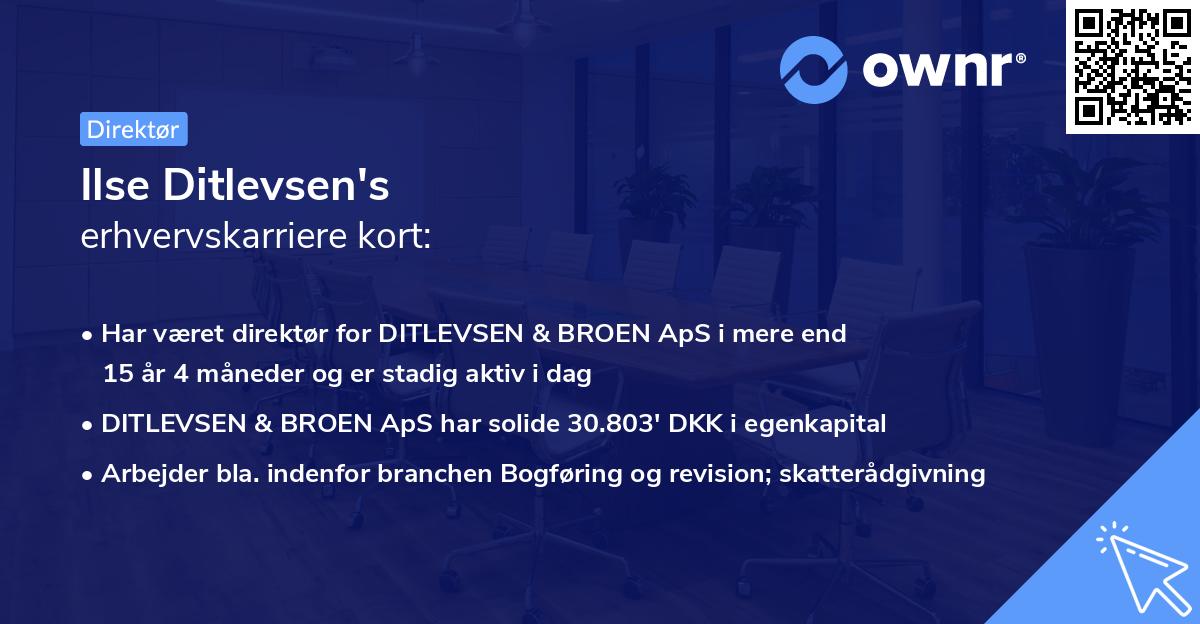 ownr®

Direktør

Ilse Ditlevsen's
erhvervskarriere kort:

• Har været direktør for DITLEVSEN & BROEN ApS i mere end 15 år 4 måneder og er stadig aktiv i dag
• DITLEVSEN & BROEN ApS har solide 30.803' DKK i egenkapital
• Arbejder bla. indenfor branchen Bogføring og revision; skatterådgivning